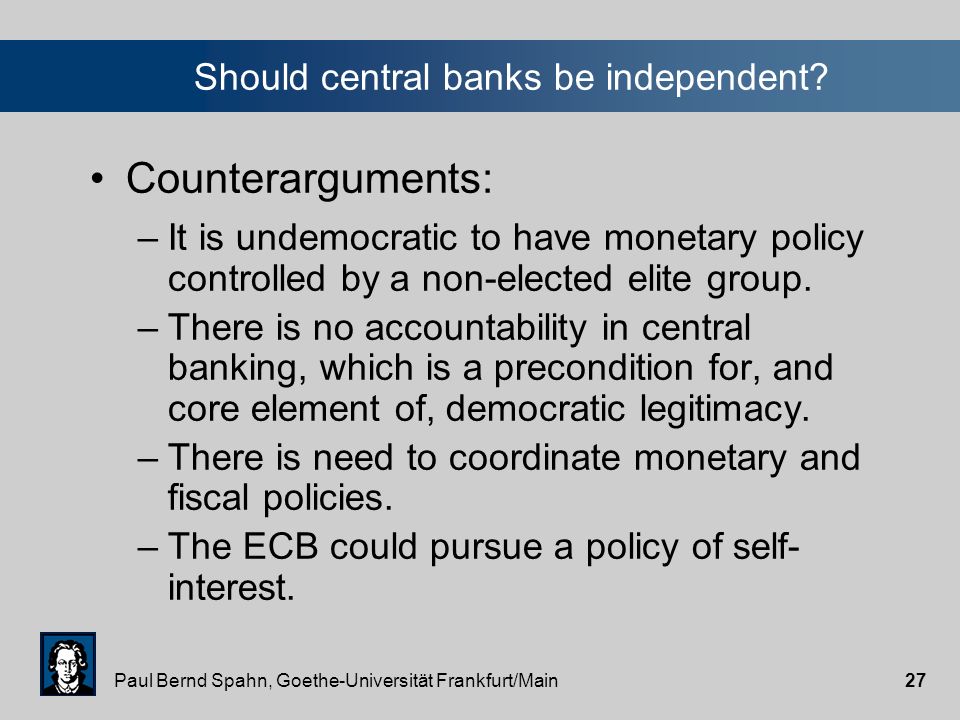 Should central banks be independent?

• Counterarguments:

– It is undemocratic to have monetary policy controlled by a non-elected elite group.

– There is no accountability in central banking, which is a precondition for, and core element of, democratic legitimacy.

– There is need to coordinate monetary and fiscal policies.

– The ECB could pursue a policy of self-interest.

Paul Bernd Spahn, Goethe-Universität Frankfurt/Main

27